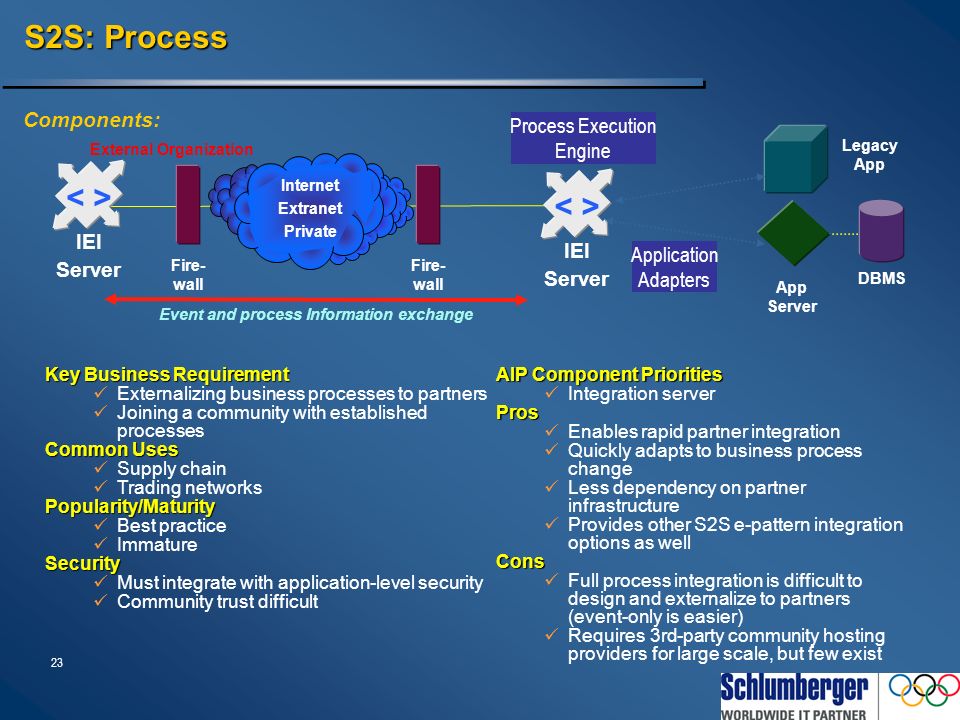 S2S: Process

Components:

External Organization

< >

IEI Server

Fire-wall

Internet
Extranet
Private

Fire-wall

Process Execution Engine

< >

IEI Server

Application Adapters

Legacy App

App Server

DBMS

Event and process Information exchange

Key Business Requirement
✓ Externalizing business processes to partners
✓ Joining a community with established processes
Common Uses
✓ Supply chain
✓ Trading networks
Popularity/Maturity
✓ Best practice
✓ Immature
Security
✓ Must integrate with application-level security
✓ Community trust difficult

AIP Component Priorities
✓ Integration server
Pros
✓ Enables rapid partner integration
✓ Quickly adapts to business process change
✓ Less dependency on partner infrastructure
✓ Provides other S2S e-pattern integration options as well
Cons
✓ Full process integration is difficult to design and externalize to partners (event-only is easier)
✓ Requires 3rd-party community hosting providers for large scale, but few exist

23

Schlumberger
WORLDWIDE IT PARTNER